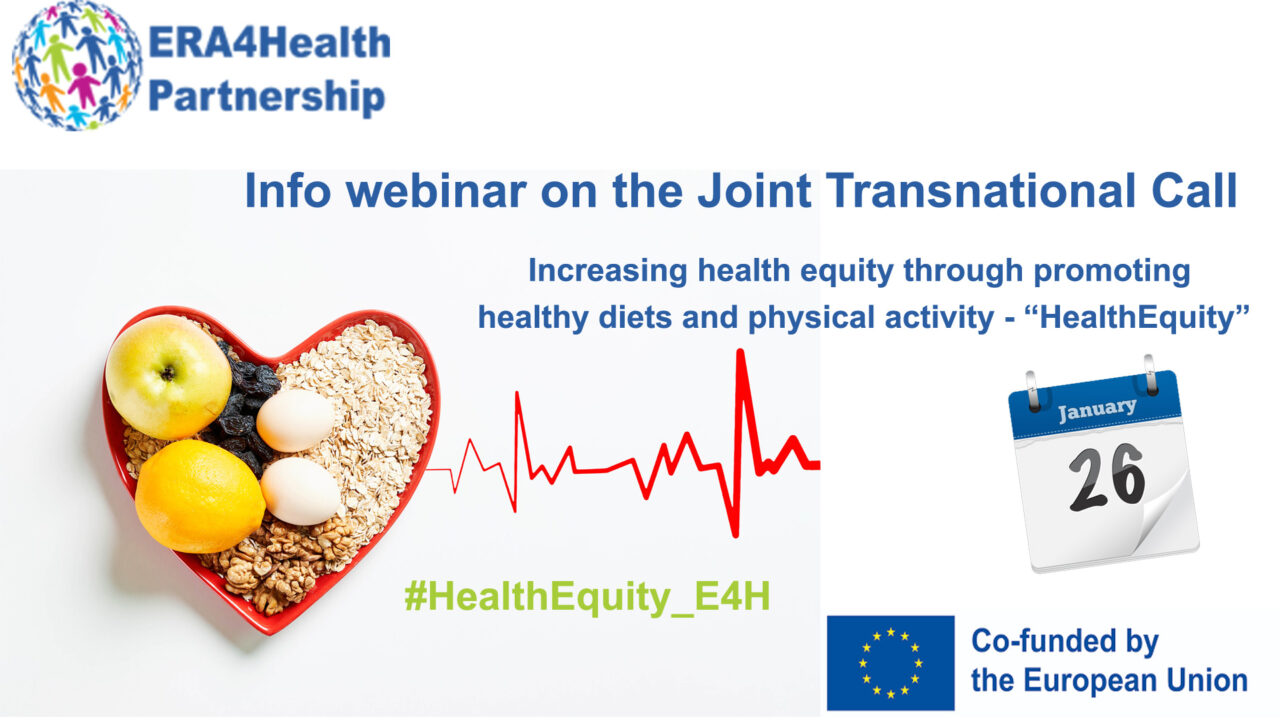 ERA4Health Partnership

Info webinar on the Joint Transnational Call

Increasing health equity through promoting healthy diets and physical activity - “HealthEquity”

January
26

#HealthEquity_E4H

Co-funded by the European Union